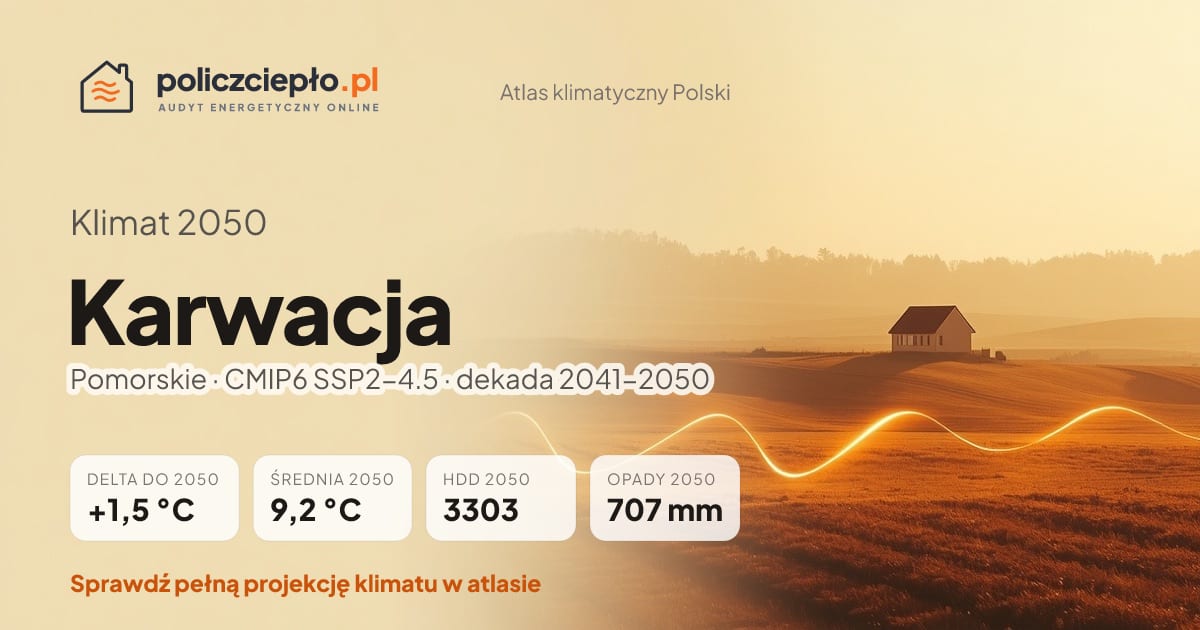 policzciepło.pl
AUDYT ENERGETYCZNY ONLINE

Atlas klimatyczny Polski

Klimat 2050

Karwacja

Pomorskie · CMIP6 SSP2–4.5 · dekada 2041–2050

DELTA DO 2050
+1,5 °C

ŚREDNIA 2050
9,2 °C

HDD 2050
3303

OPADY 2050
707 mm

Sprawdź pełną projekcję klimatu w atlasie